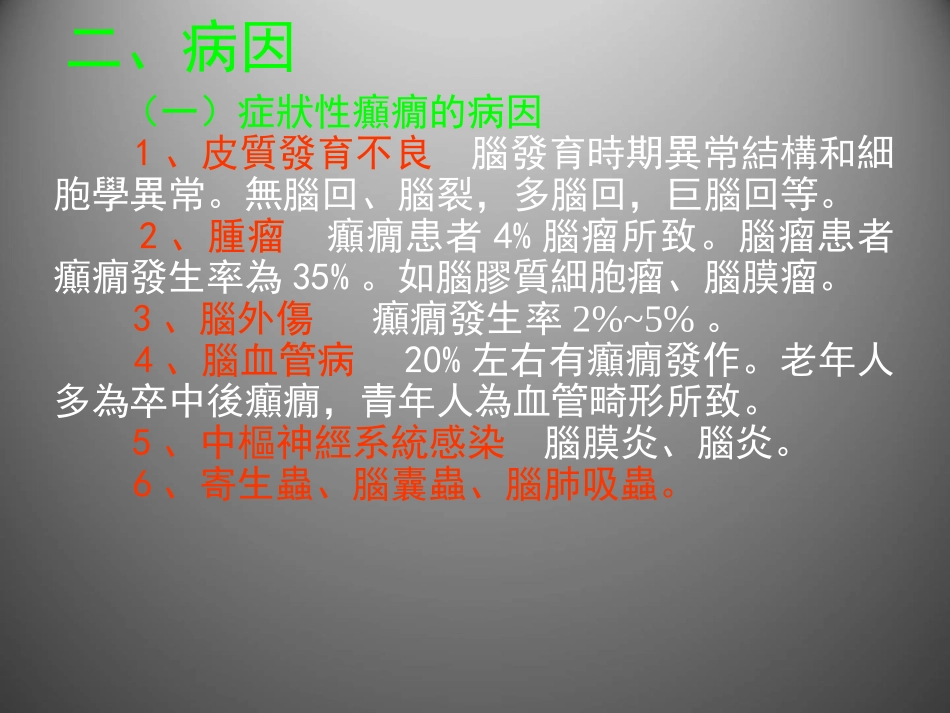 二、病因

（一）症狀性癲癇的病因

1、皮質發育不良　腦發育時期異常結構和細胞學異常。無腦回、腦裂，多腦回，巨腦回等。

2、腫瘤　癲癇患者 4% 腦瘤所致。腦瘤患者癲癇發生率為 35% 。如腦膠質細胞瘤、腦膜瘤。

3、腦外傷　癲癇發生率 2%~5% 。

4、腦血管病　20% 左右有癲癇發作。老年人多為卒中後癲癇，青年人為血管畸形所致。

5、中樞神經系統感染　腦膜炎、腦炎。

6、寄生蟲、腦囊蟲、腦肺吸蟲。